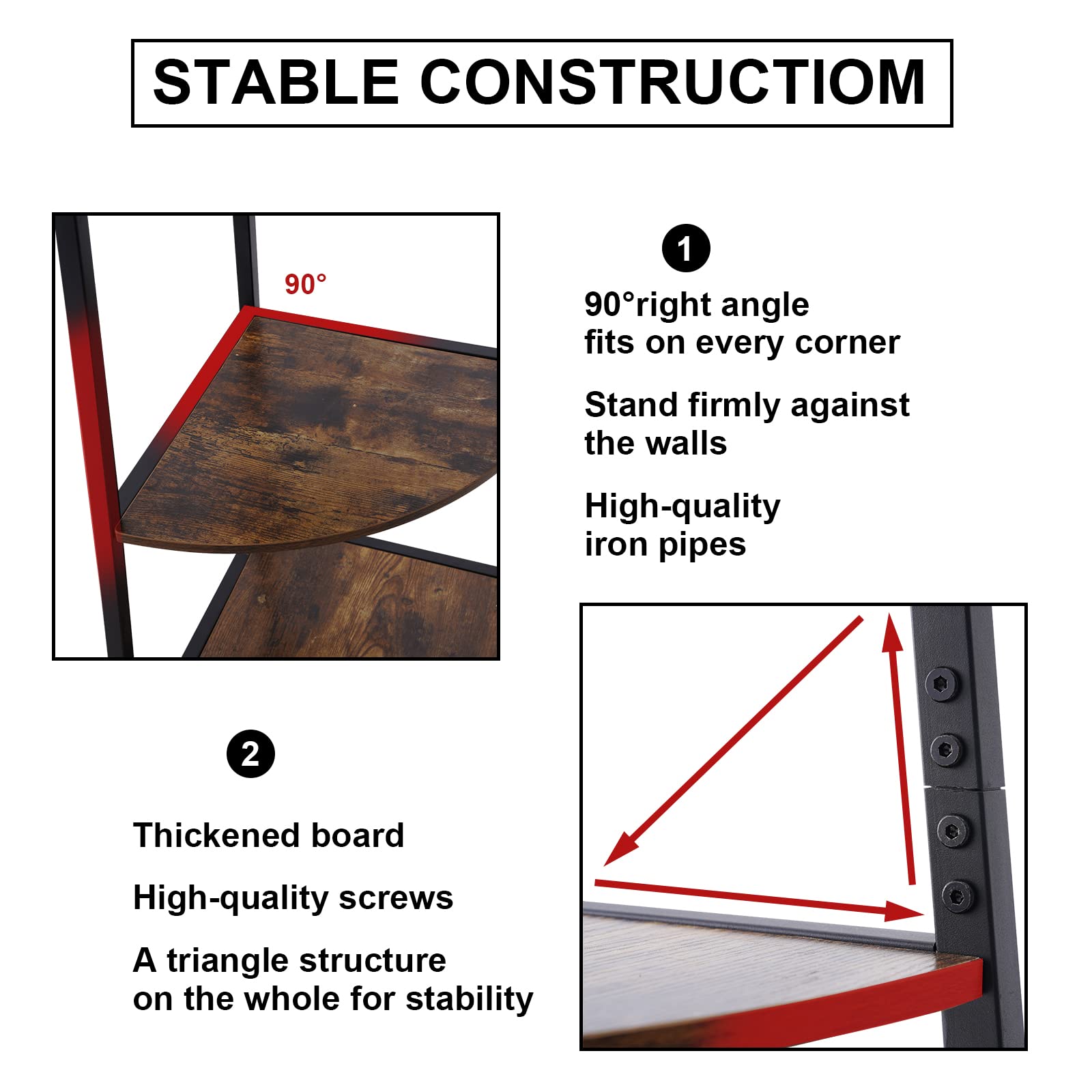 STABLE CONSTRUCTIOM

90°

1

90°right angle fits on every corner

Stand firmly against the walls

High-quality iron pipes

2

Thickened board

High-quality screws

A triangle structure on the whole for stability